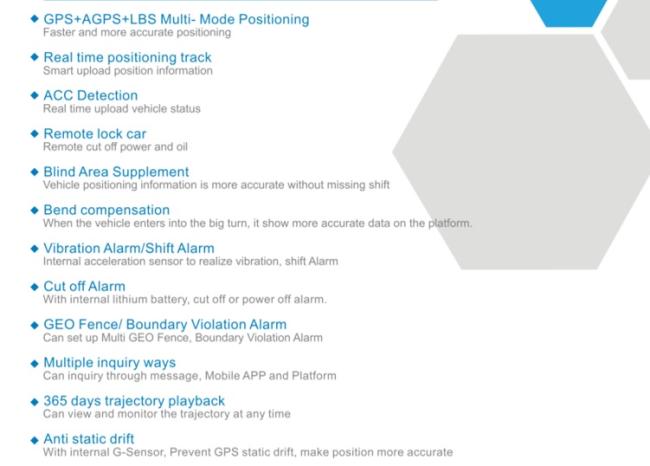 ◆ GPS+AGPS+LBS Multi- Mode Positioning
Faster and more accurate positioning

◆ Real time positioning track
Smart upload position information

◆ ACC Detection
Real time upload vehicle status

◆ Remote lock car
Remote cut off power and oil

◆ Blind Area Supplement
Vehicle positioning information is more accurate without missing shift

◆ Bend compensation
When the vehicle enters into the big turn, it show more accurate data on the platform.

◆ Vibration Alarm/Shift Alarm
Internal acceleration sensor to realize vibration, shift Alarm

◆ Cut off Alarm
With internal lithium battery, cut off or power off alarm.

◆ GEO Fence/ Boundary Violation Alarm
Can set up Multi GEO Fence, Boundary Violation Alarm

◆ Multiple inquiry ways
Can inquiry through message, Mobile APP and Platform

◆ 365 days trajectory playback
Can view and monitor the trajectory at any time

◆ Anti static drift
With internal G-Sensor, Prevent GPS static drift, make position more accurate